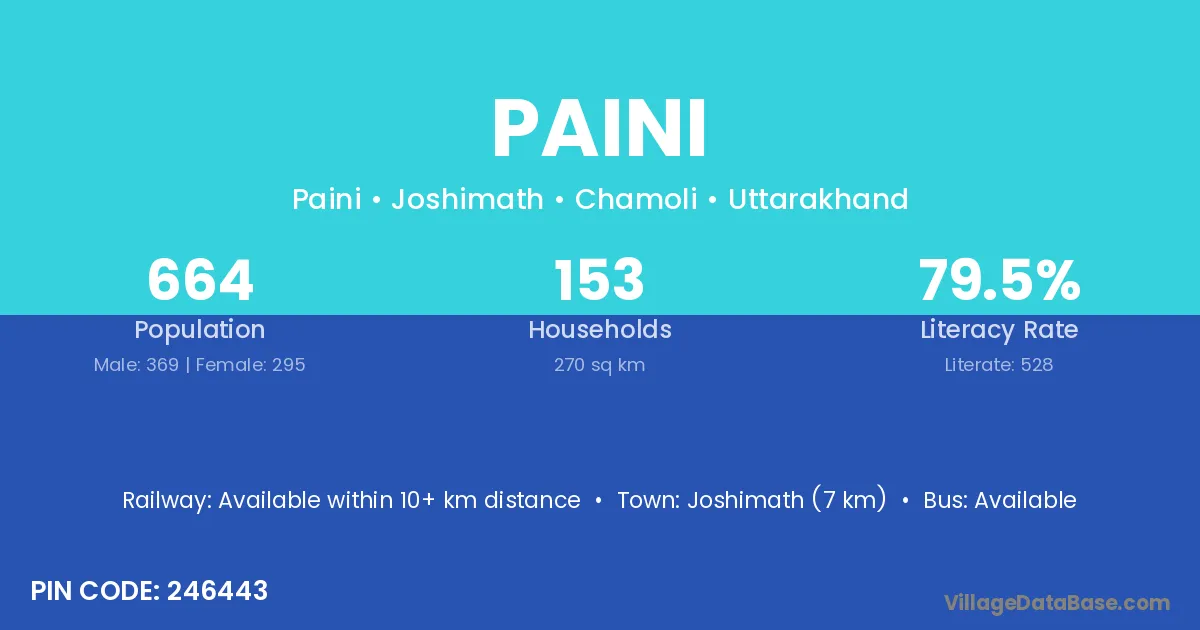 PAINI

Paini • Joshimath • Chamoli • Uttarakhand

664
Population
Male: 369 | Female: 295

153
Households
270 sq km

79.5%
Literacy Rate
Literate: 528

Railway: Available within 10+ km distance • Town: Joshimath (7 km) • Bus: Available

PIN CODE: 246443

VillageDataBase.com